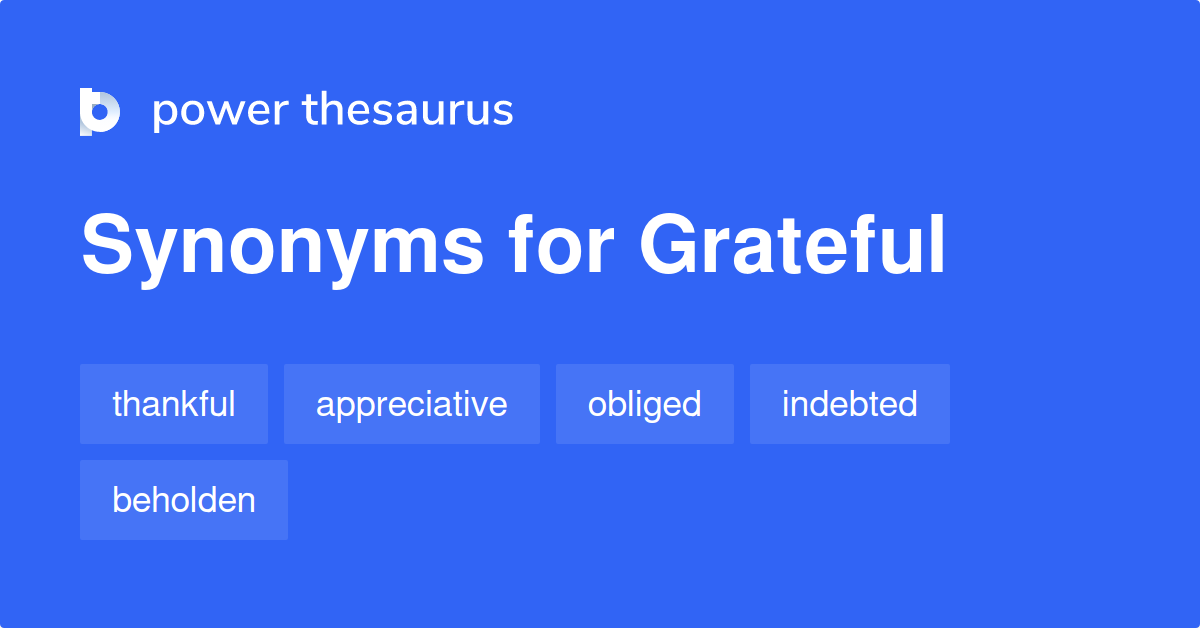 power thesaurus

Synonyms for Grateful

thankful
appreciative
obliged
indebted
beholden